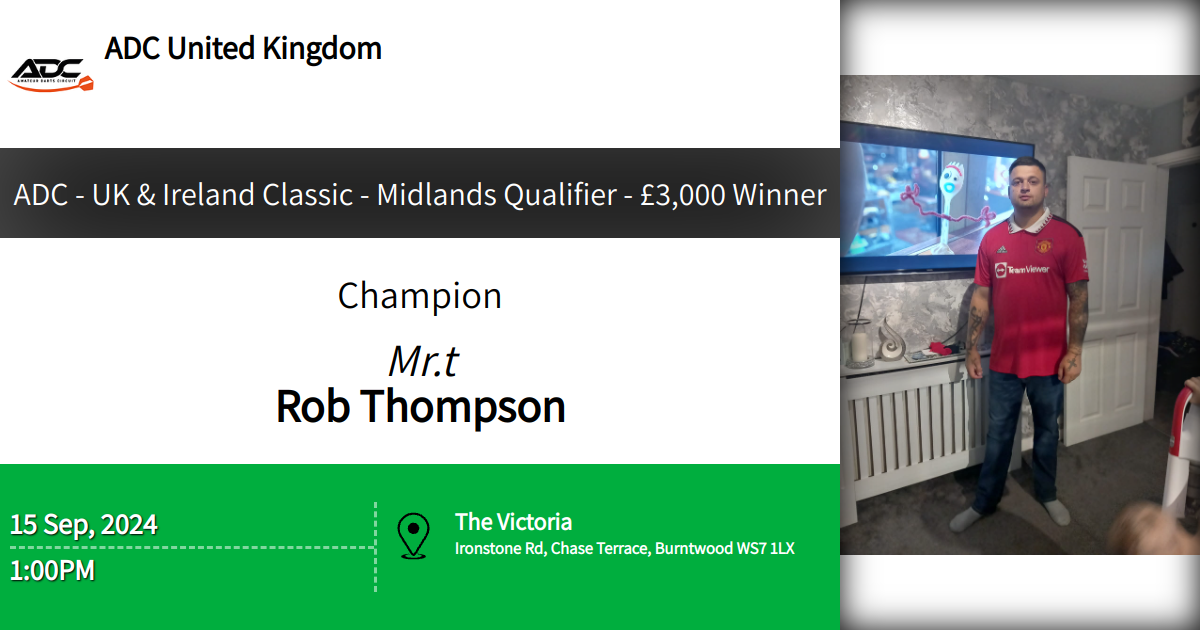 ADC
AMATEUR DARTS CIRCUIT

ADC United Kingdom

ADC - UK & Ireland Classic - Midlands Qualifier - £3,000 Winner

Champion

Mr.t
Rob Thompson

15 Sep, 2024

1:00PM

The Victoria
Ironstone Rd, Chase Terrace, Burntwood WS7 1LX

TeamViewer